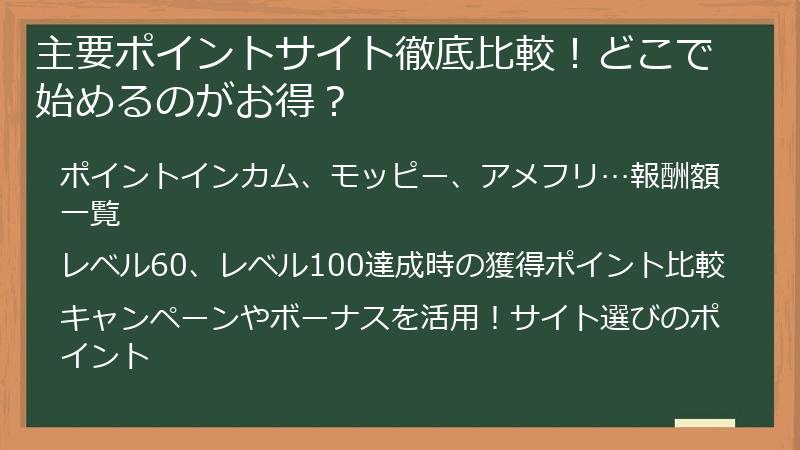 主要ポイントサイト徹底比較！どこで始めるのがお得？

ポイントインカム、モッピー、アメフリ…報酬額一覧

レベル60、レベル100達成時の獲得ポイント比較

キャンペーンやボーナスを活用！サイト選びのポイント